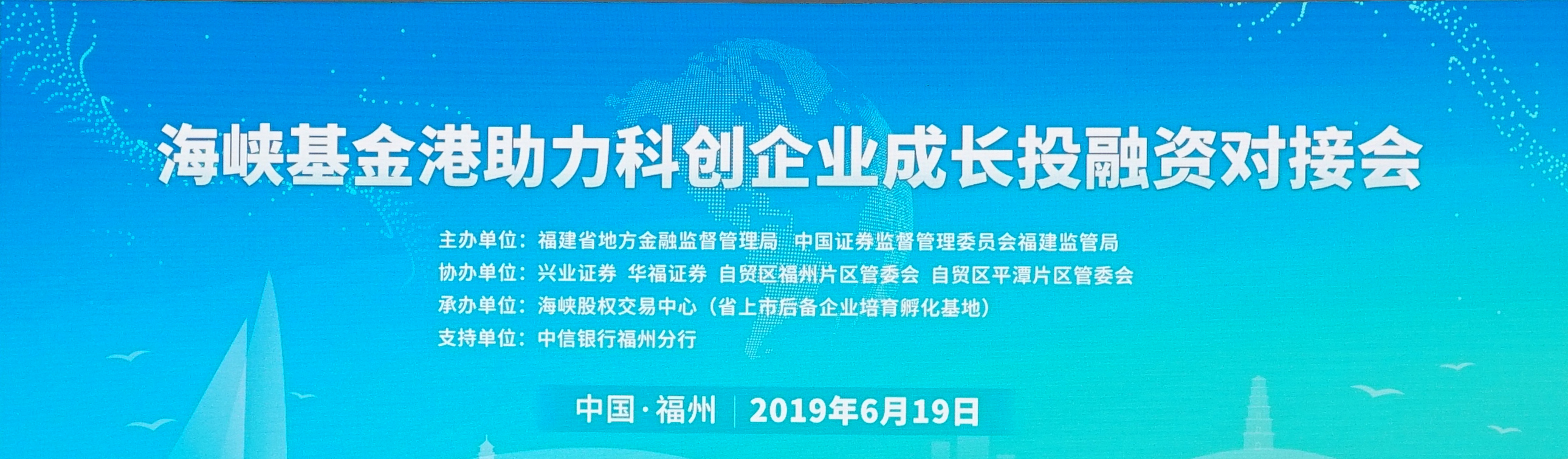 海峡基金港助力科创企业成长投融资对接会

主办单位：福建省地方金融监督管理局 中国证券监督管理委员会福建监管局
协办单位：兴业证券 华福证券 自贸区福州片区管委会 自贸区平潭片区管委会
承办单位：海峡股权交易中心（省上市后备企业培育孵化基地）
支持单位：中信银行福州分行

中国·福州 | 2019年6月19日